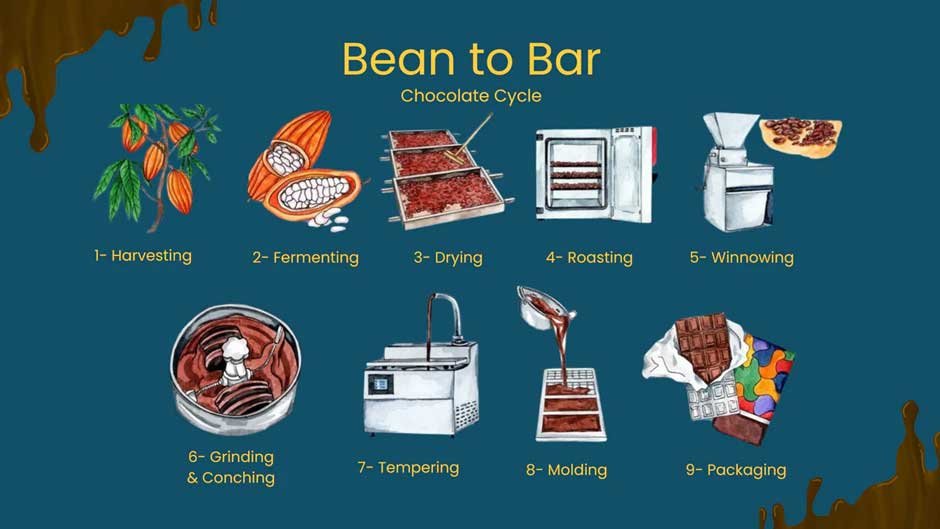 Bean to Bar
Chocolate Cycle

1- Harvesting
2- Fermenting
3- Drying
4- Roasting
5- Winnowing

6- Grinding & Conching
7- Tempering
8- Molding
9- Packaging